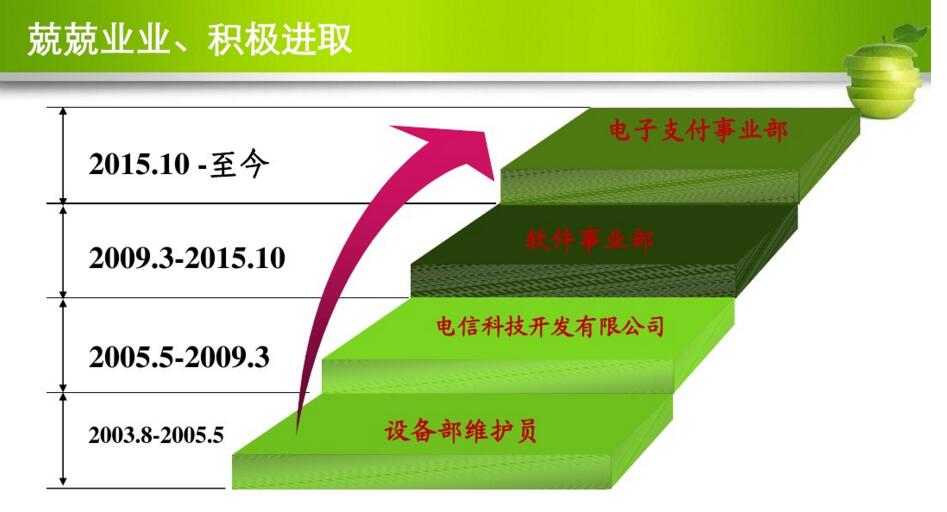 兢兢业业、积极进取

2015.10 -至今

2009.3-2015.10

2005.5-2009.3

2003.8-2005.5

电子支付事业部

软件事业部

电信科技开发有限公司

设备部维护员